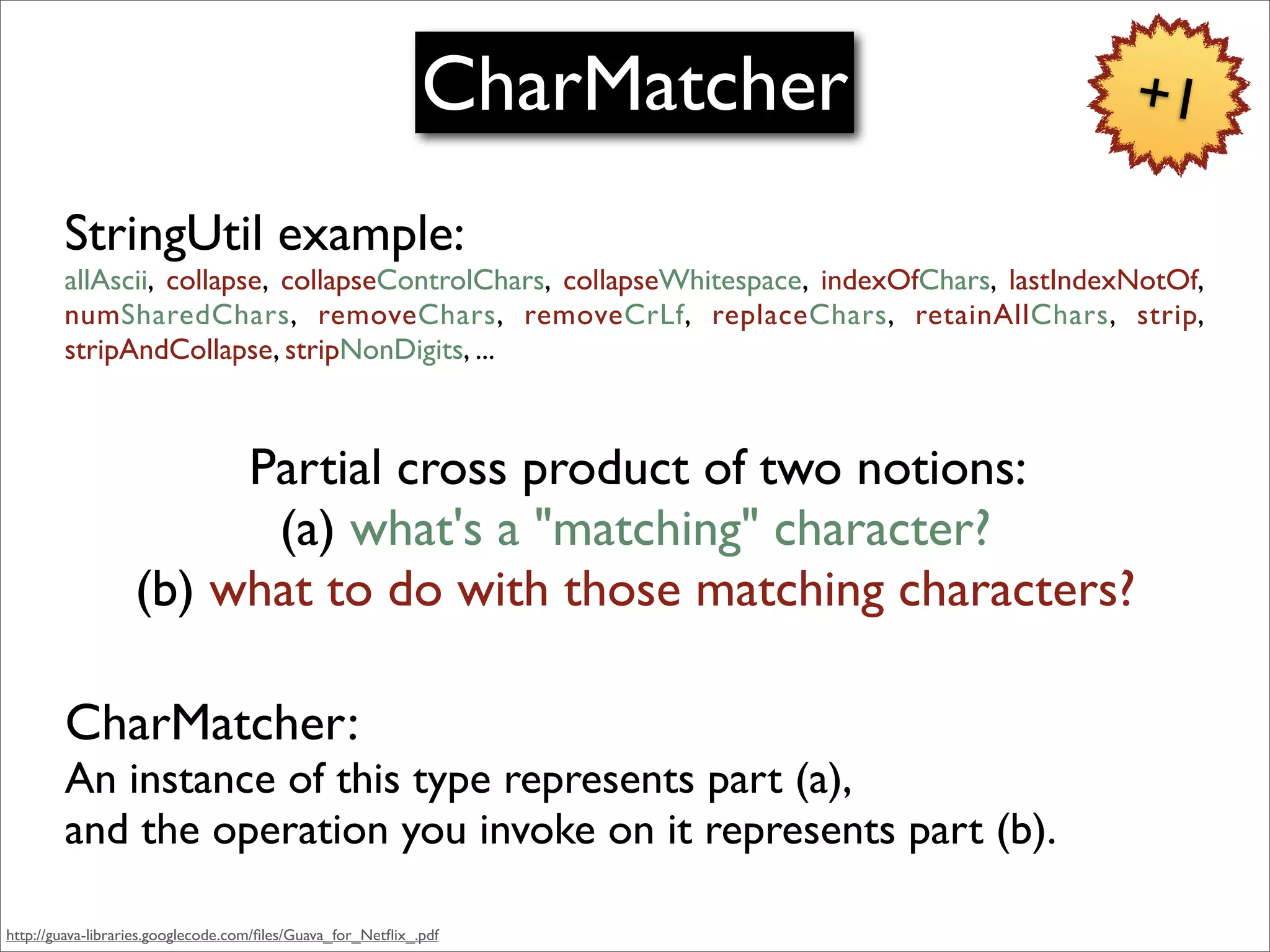 CharMatcher

+1

StringUtil example:
allAscii, collapse, collapseControlChars, collapseWhitespace, indexOfChars, lastIndexNotOf, numSharedChars, removeChars, removeCrLf, replaceChars, retainAllChars, strip, stripAndCollapse, stripNonDigits, ...

Partial cross product of two notions:
(a) what's a "matching" character?
(b) what to do with those matching characters?

CharMatcher:
An instance of this type represents part (a),
and the operation you invoke on it represents part (b).

http://guava-libraries.googlecode.com/files/Guava_for_Netflix_.pdf